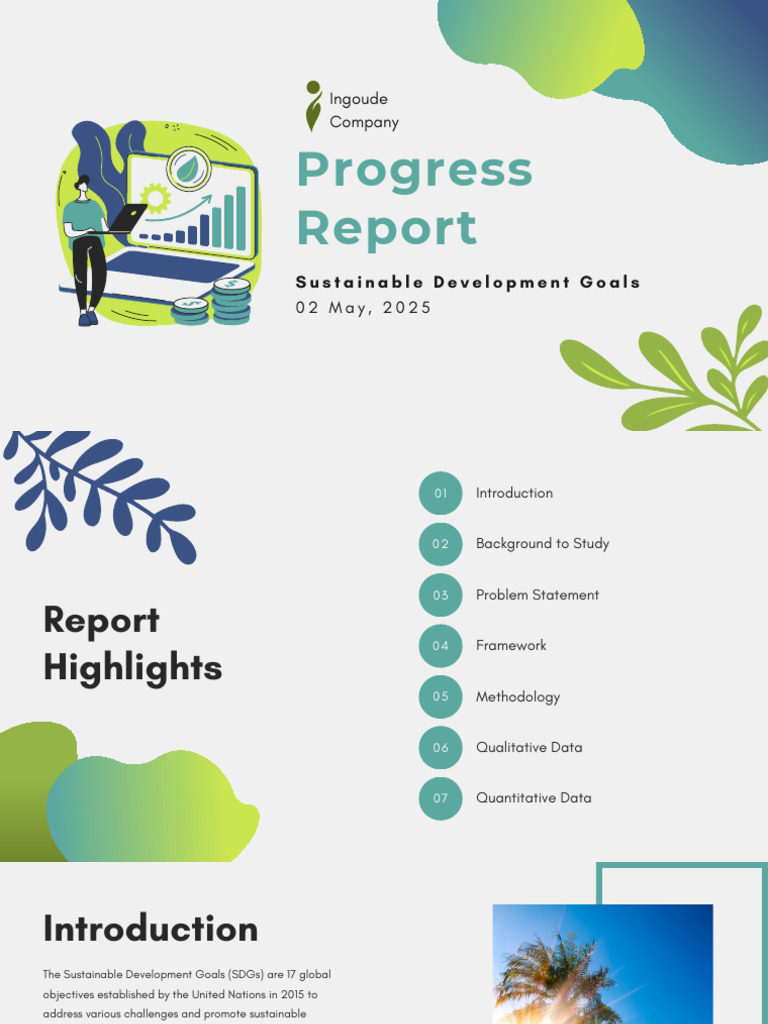 Ingoude Company

Progress Report

Sustainable Development Goals
02 May, 2025

Report Highlights

01 Introduction
02 Background to Study
03 Problem Statement
04 Framework
05 Methodology
06 Qualitative Data
07 Quantitative Data

Introduction

The Sustainable Development Goals (SDGs) are 17 global objectives established by the United Nations in 2015 to address various challenges and promote sustainable